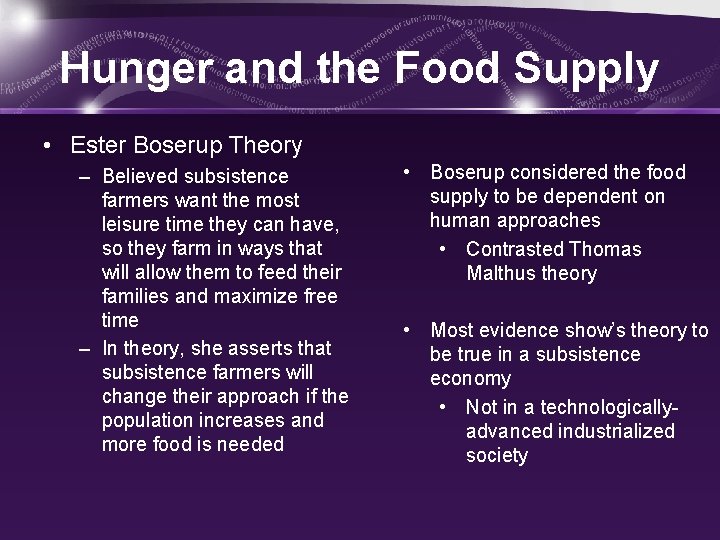 Hunger and the Food Supply

• Ester Boserup Theory
– Believed subsistence farmers want the most leisure time they can have, so they farm in ways that will allow them to feed their families and maximize free time
– In theory, she asserts that subsistence farmers will change their approach if the population increases and more food is needed

• Boserup considered the food supply to be dependent on human approaches
• Contrasted Thomas Malthus theory

• Most evidence show's theory to be true in a subsistence economy
• Not in a technologically-advanced industrialized society